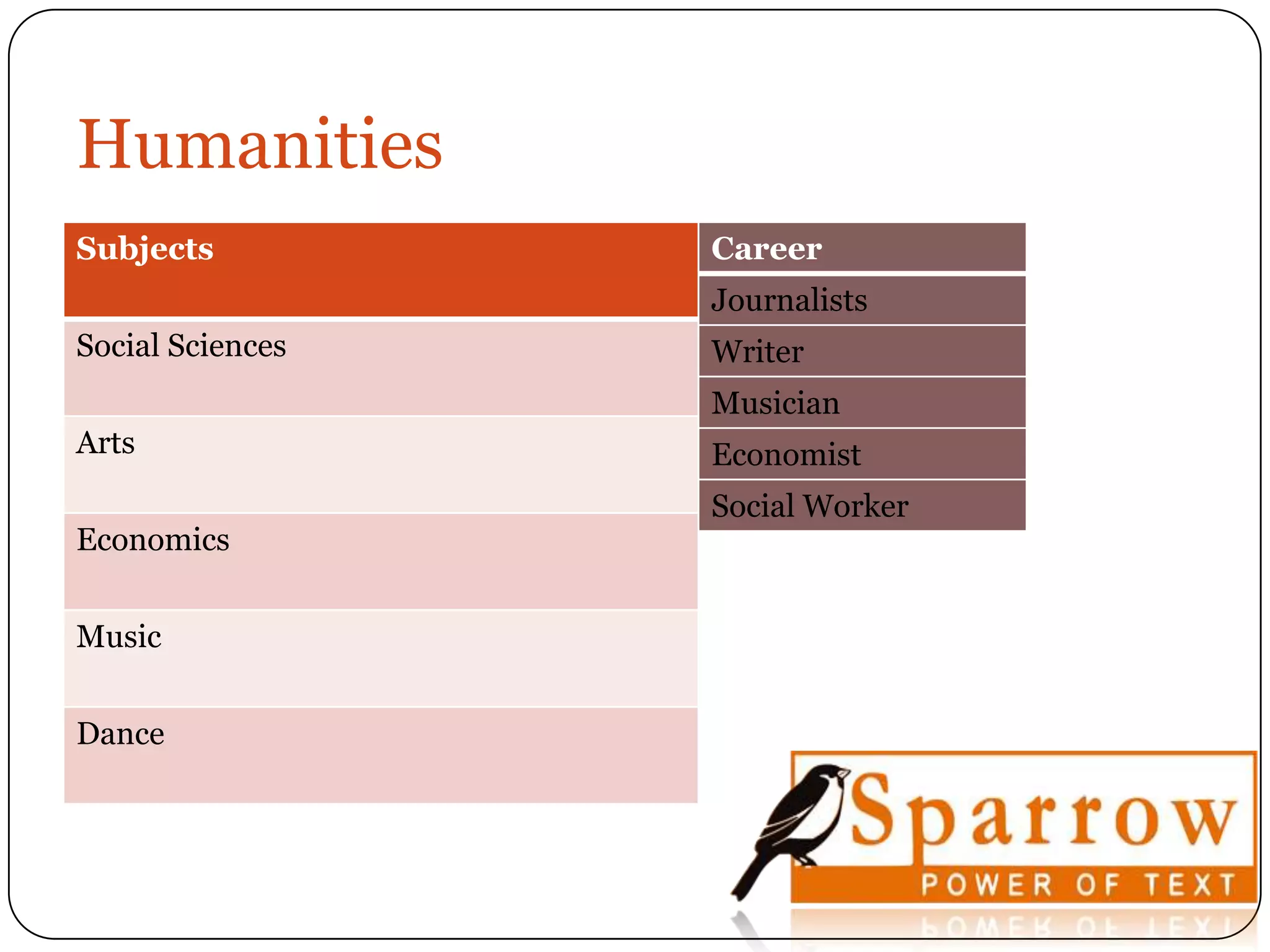 Humanities

| Subjects |
|---|
| Social Sciences |
| Arts |
| Economics |
| Music |
| Dance |

| Career |
|---|
| Journalists |
| Writer |
| Musician |
| Economist |
| Social Worker |

Sparrow
POWER OF TEXT